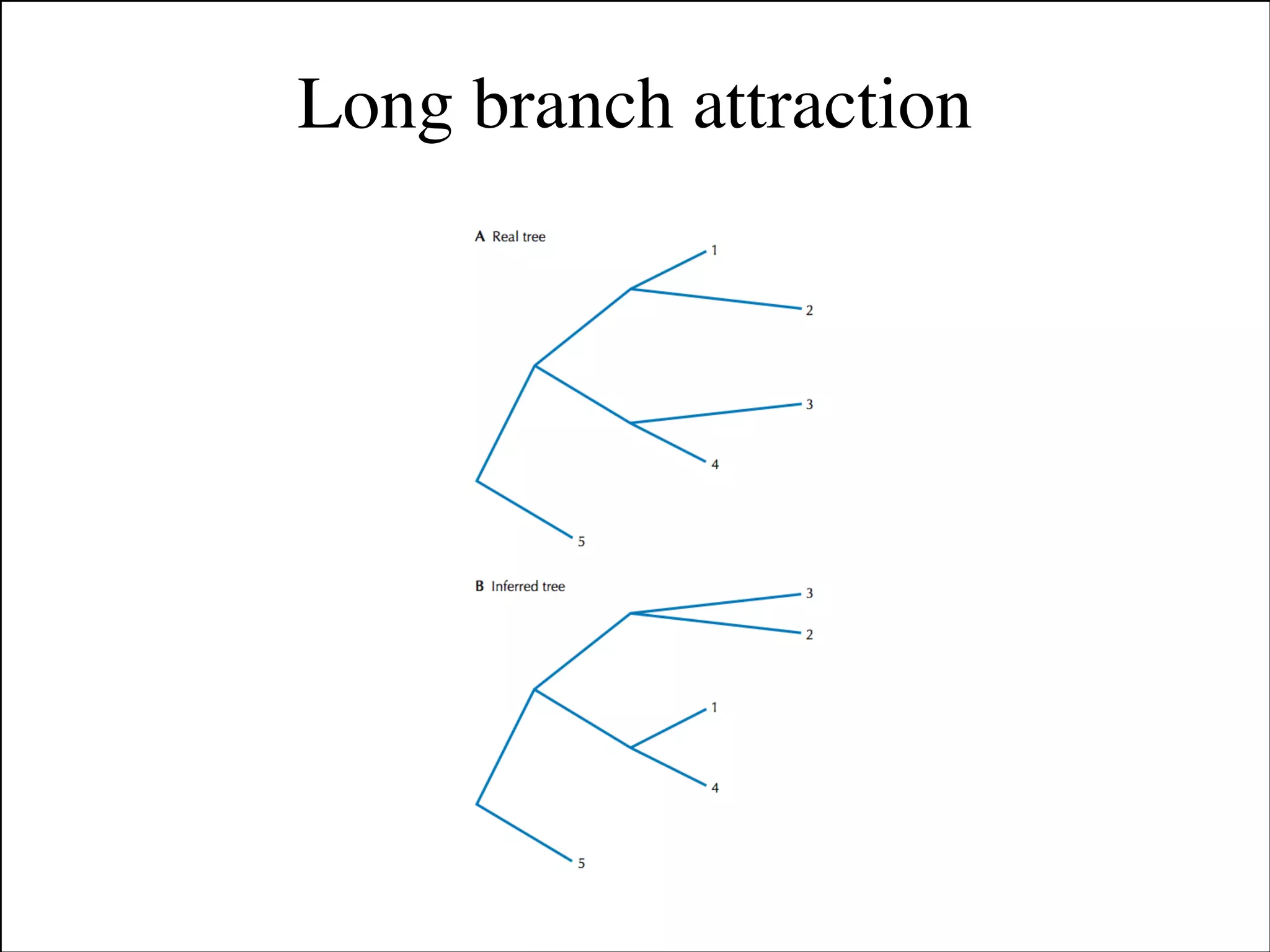 Long branch attraction

A Real tree

1

2

3

4

5

B Inferred tree

3

2

1

4

5